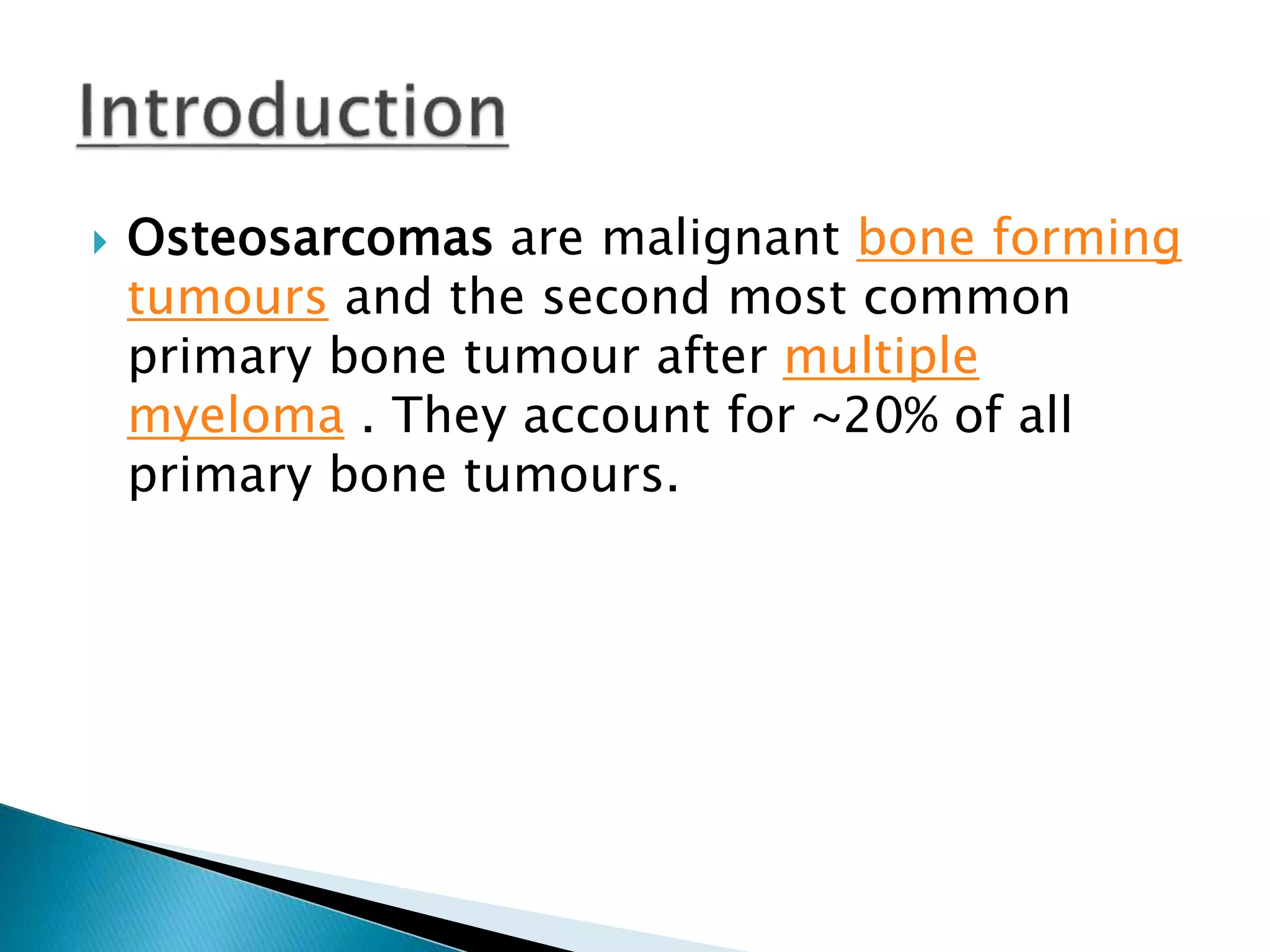 Introduction

Osteosarcomas are malignant bone forming tumours and the second most common primary bone tumour after multiple myeloma . They account for ~20% of all primary bone tumours.